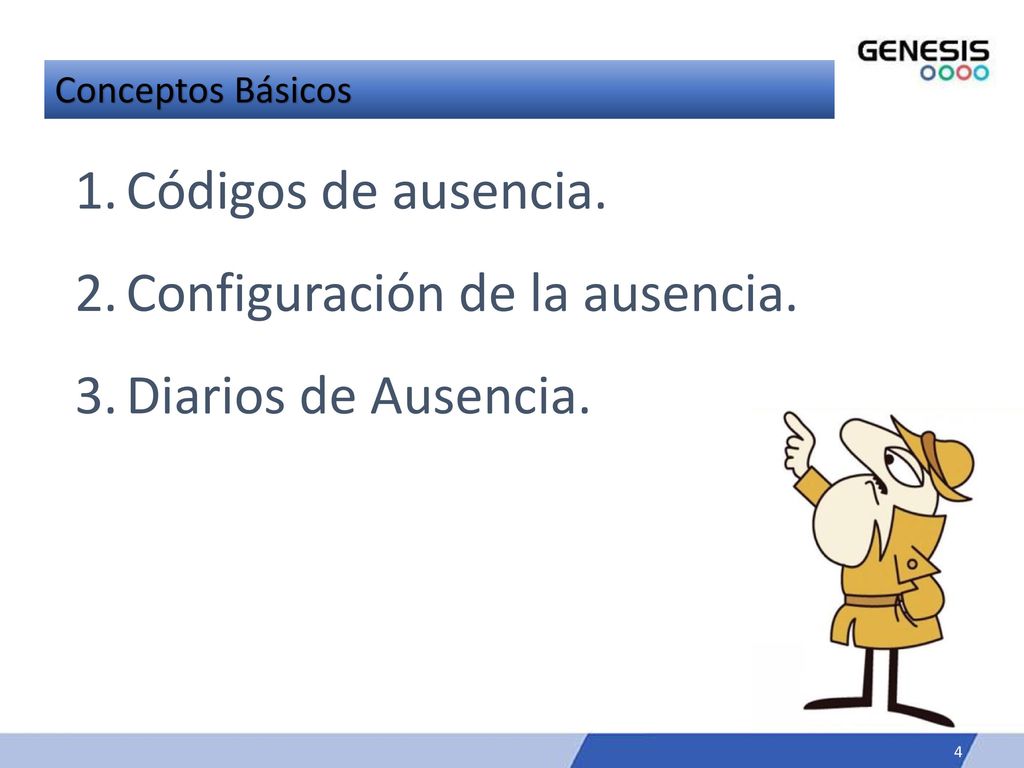 Conceptos Básicos

GENESIS

1. Códigos de ausencia.

2. Configuración de la ausencia.

3. Diarios de Ausencia.

4